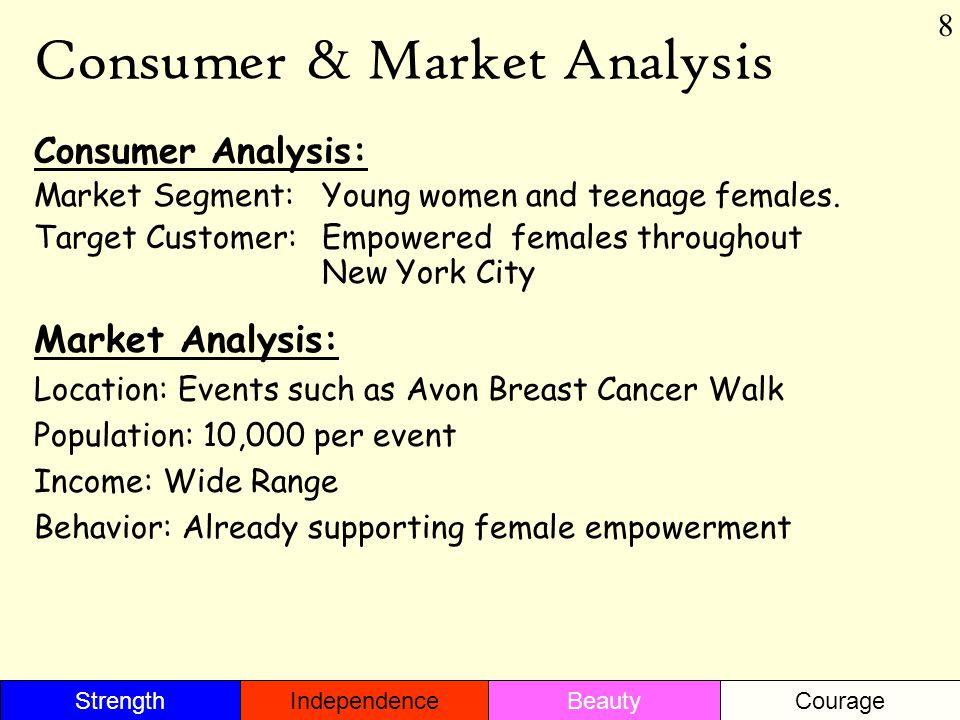 8

Consumer & Market Analysis

Consumer Analysis:

Market Segment: Young women and teenage females.

Target Customer: Empowered females throughout New York City

Market Analysis:

Location: Events such as Avon Breast Cancer Walk

Population: 10,000 per event

Income: Wide Range

Behavior: Already supporting female empowerment

Strength Independence Beauty Courage